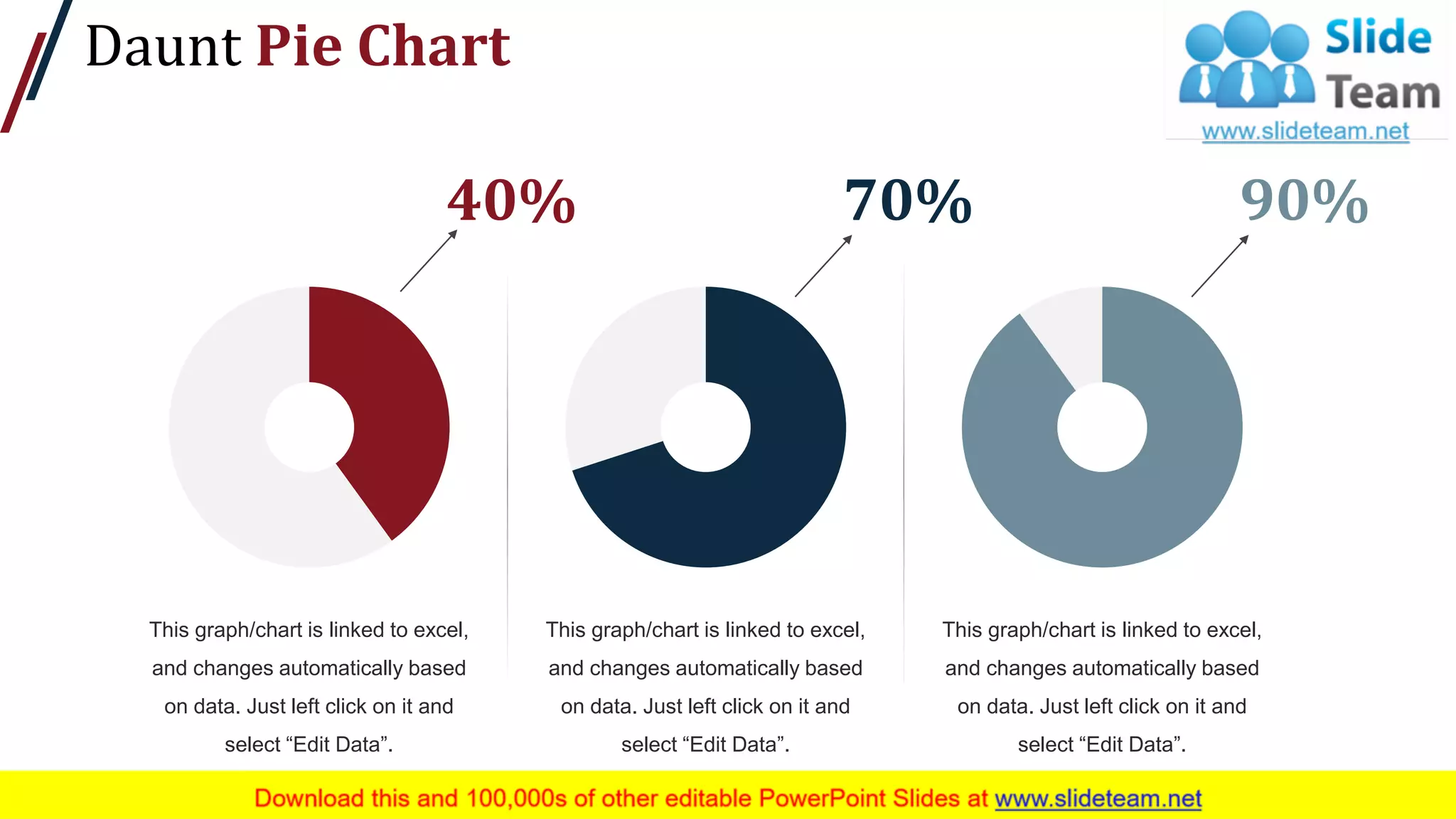 Daunt Pie Chart

Slide Team
www.slideteam.net

40%

70%

90%

This graph/chart is linked to excel, and changes automatically based on data. Just left click on it and select “Edit Data”.

This graph/chart is linked to excel, and changes automatically based on data. Just left click on it and select “Edit Data”.

This graph/chart is linked to excel, and changes automatically based on data. Just left click on it and select “Edit Data”.

Download this and 100,000s of other editable PowerPoint Slides at www.slideteam.net